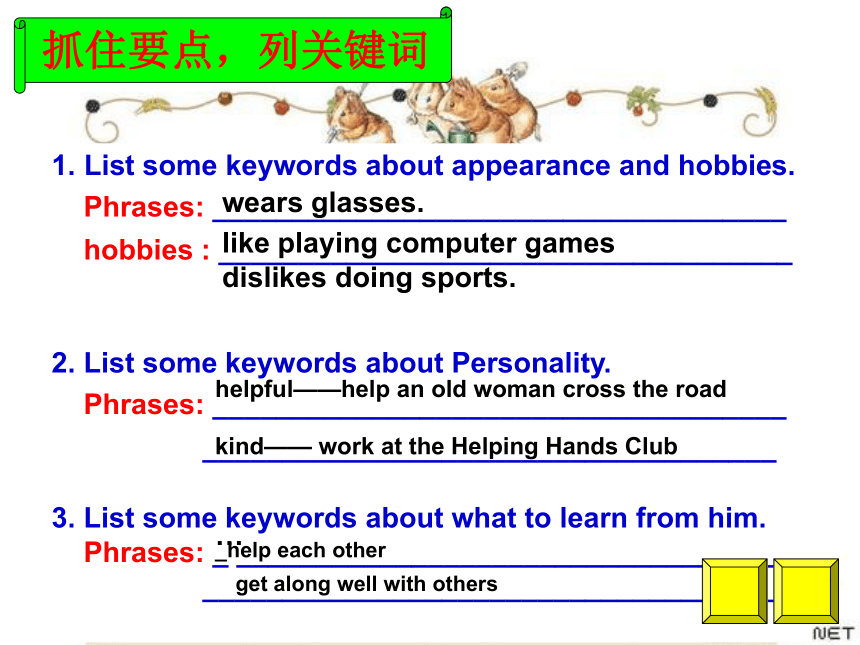 抓住要点，列关键词

1. List some keywords about appearance and hobbies.
Phrases: wears glasses.
hobbies : like playing computer games
dislikes doing sports.

2. List some keywords about Personality.
Phrases: helpful——help an old woman cross the road
kind—— work at the Helping Hands Club

3. List some keywords about what to learn from him.
Phrases: help each other
get along well with others

NET